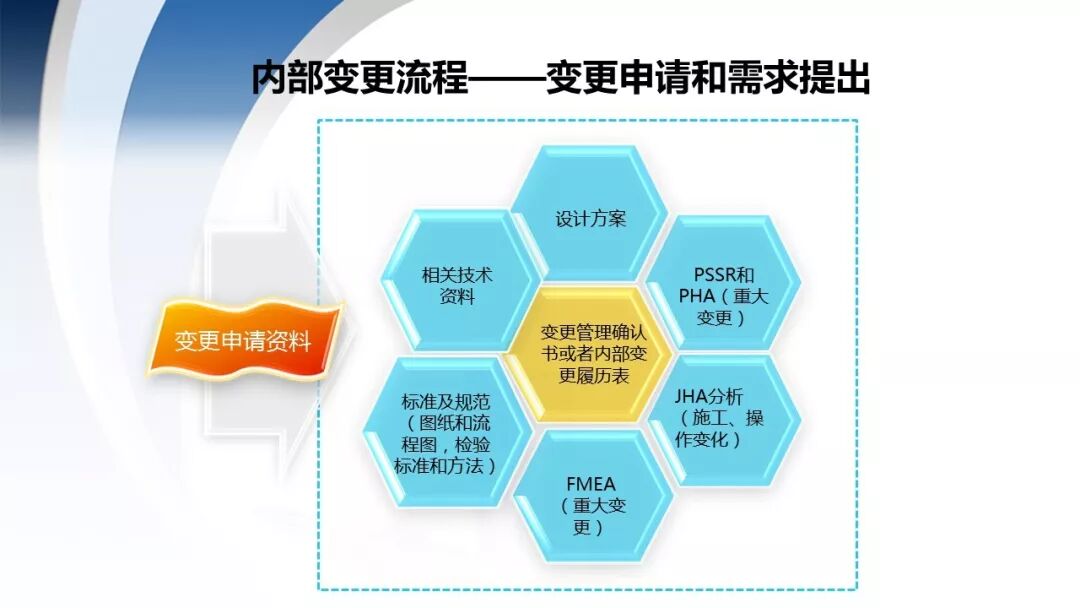 内部变更流程——变更申请和需求提出

变更申请资料

设计方案

相关技术资料

PSSR和PHA（重大变更）

变更管理确认书或者内部变更履历表

标准及规范（图纸和流程图，检验标准和方法）

JHA分析（施工、操作变化）

FMEA（重大变更）